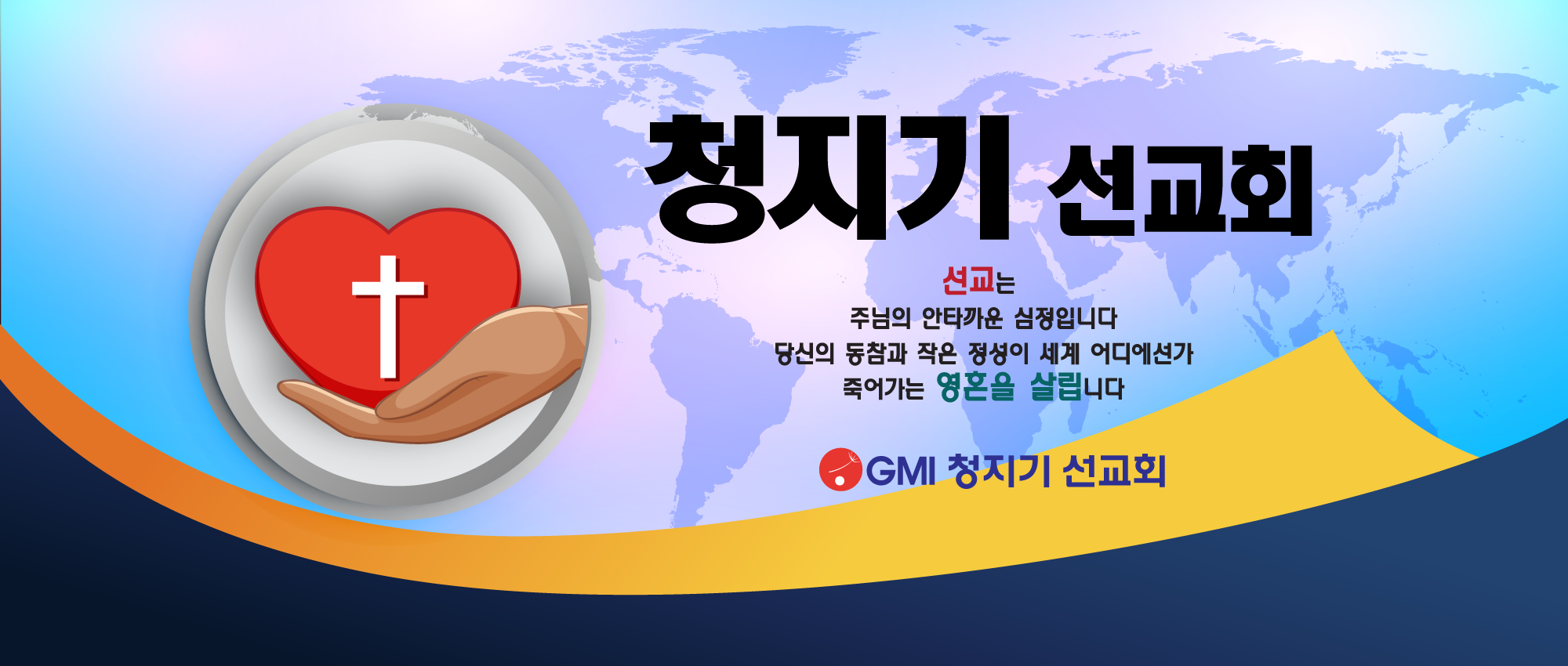 청지기 선교회

선교는
주님의 안타까운 심정입니다
당신의 동참과 작은 정성이 세계 어디에선가
죽어가는 영혼을 살립니다

GMI 청지기 선교회